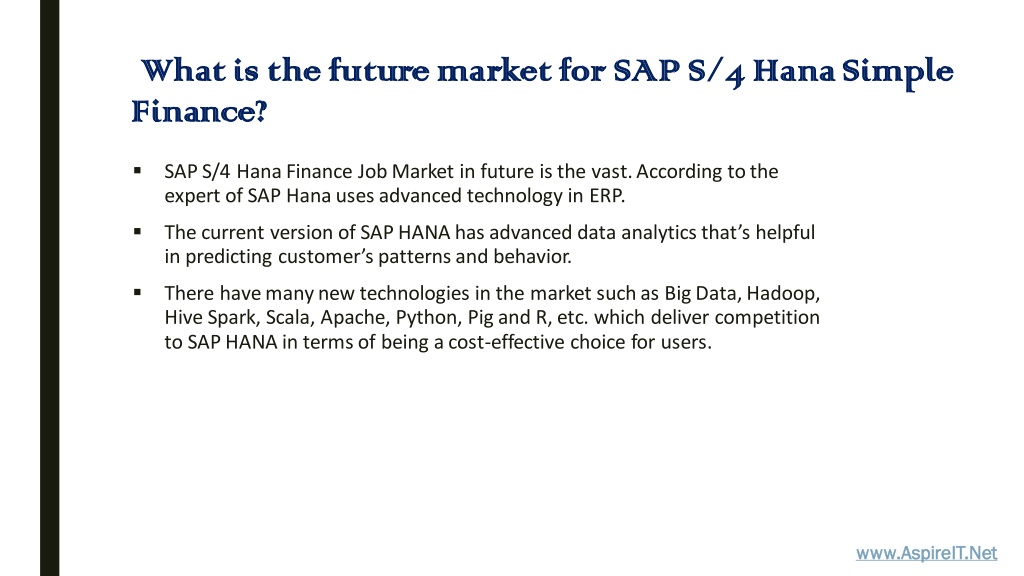 What is the future market for SAP S/4 Hana Simple Finance?

▪ SAP S/4 Hana Finance Job Market in future is the vast. According to the expert of SAP Hana uses advanced technology in ERP.

▪ The current version of SAP HANA has advanced data analytics that's helpful in predicting customer's patterns and behavior.

▪ There have many new technologies in the market such as Big Data, Hadoop, Hive Spark, Scala, Apache, Python, Pig and R, etc. which deliver competition to SAP HANA in terms of being a cost-effective choice for users.

www.AspireIT.Net